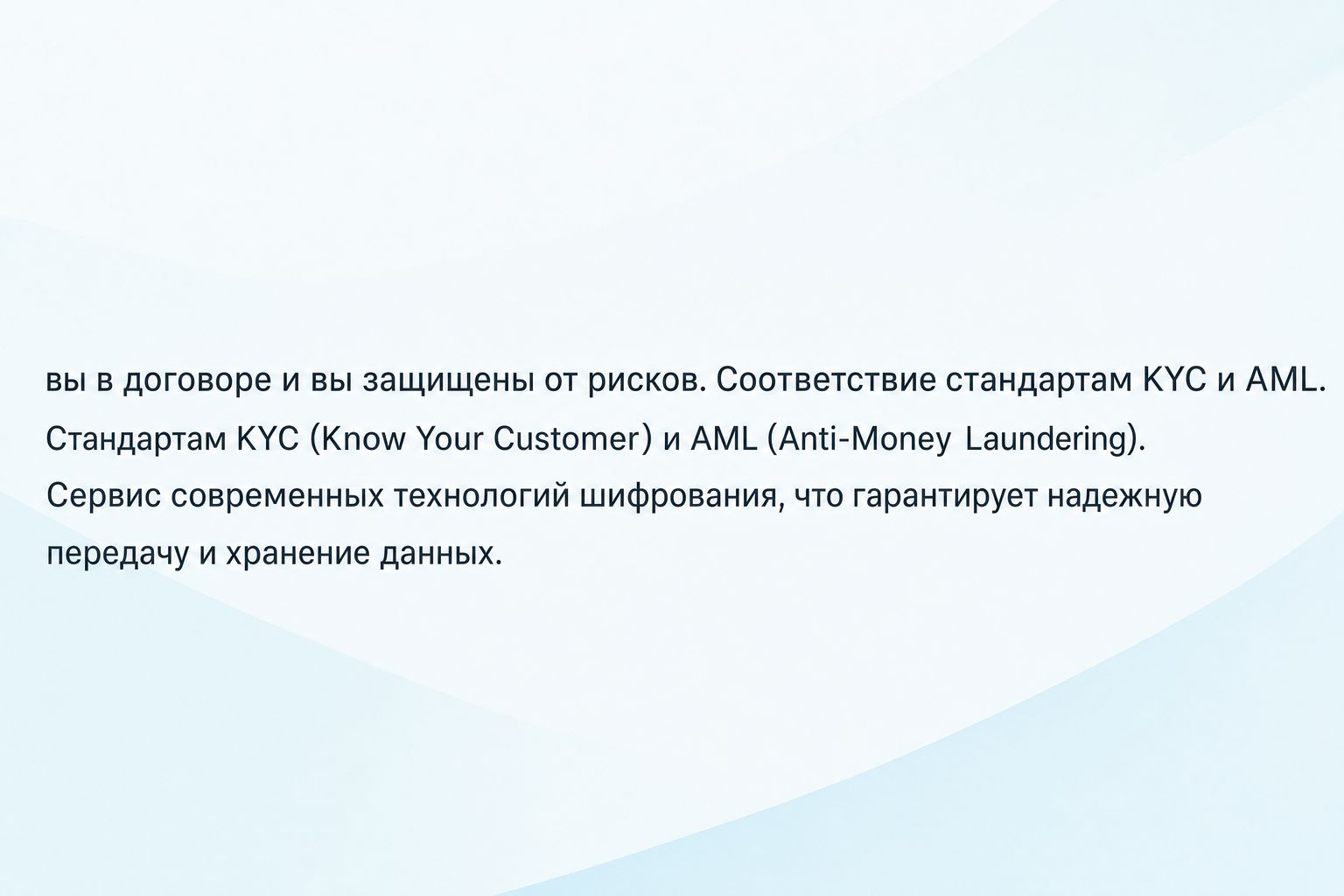 вы в договоре и вы защищены от рисков. Соответствие стандартам KYC и AML.
Стандартам KYC (Know Your Customer) и AML (Anti-Money Laundering).
Сервис современных технологий шифрования, что гарантирует надежную передачу и хранение данных.